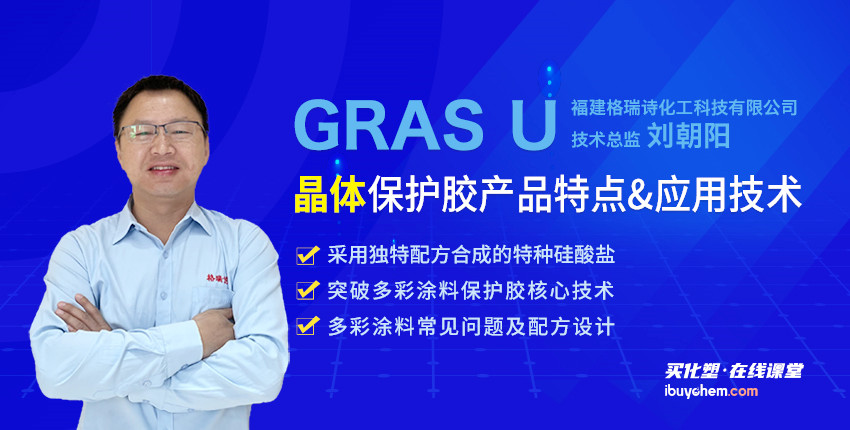 GRAS U
福建格瑞诗化工科技有限公司
技术总监 刘朝阳

晶体保护胶产品特点&应用技术

采用独特配方合成的特种硅酸盐
突破多彩涂料保护胶核心技术
多彩涂料常见问题及配方设计

格瑞诗

买化塑·在线课堂
ibuychem.com